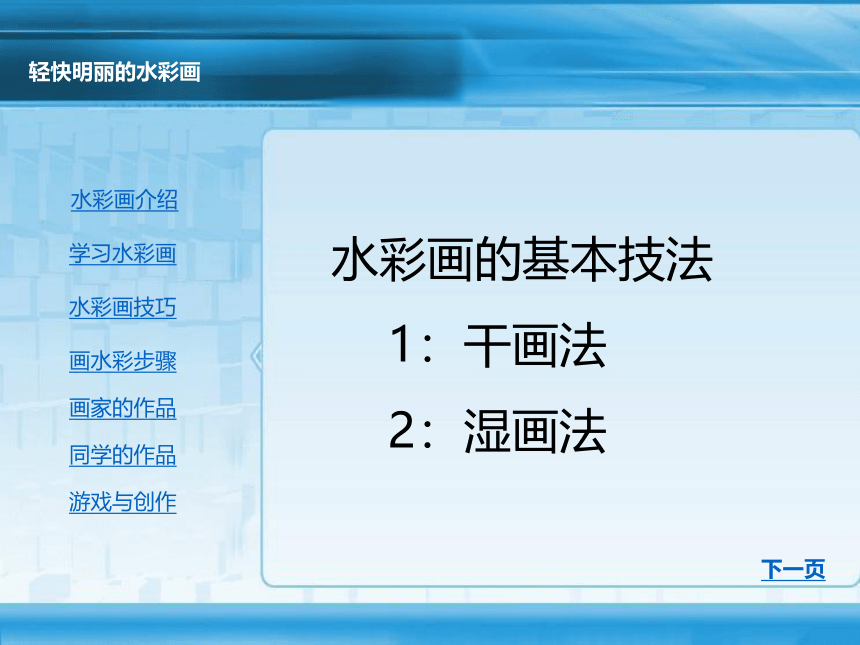 轻快明丽的水彩画

水彩画介绍

学习水彩画

水彩画技巧

画水彩步骤

画家的作品

同学的作品

游戏与创作

水彩画的基本技法

1：干画法

2：湿画法

下一页